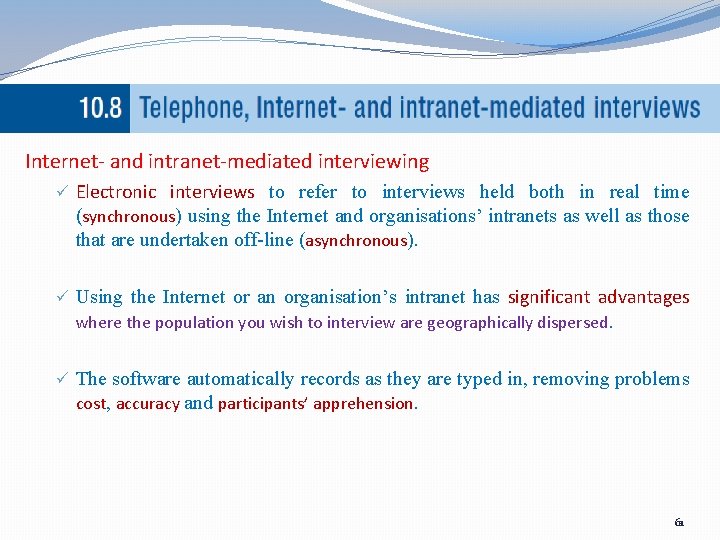 10.8 Telephone, Internet- and intranet-mediated interviews

Internet- and intranet-mediated interviewing

✓ Electronic interviews to refer to interviews held both in real time (synchronous) using the Internet and organisations' intranets as well as those that are undertaken off-line (asynchronous).

✓ Using the Internet or an organisation's intranet has significant advantages where the population you wish to interview are geographically dispersed.

✓ The software automatically records as they are typed in, removing problems cost, accuracy and participants' apprehension.

61